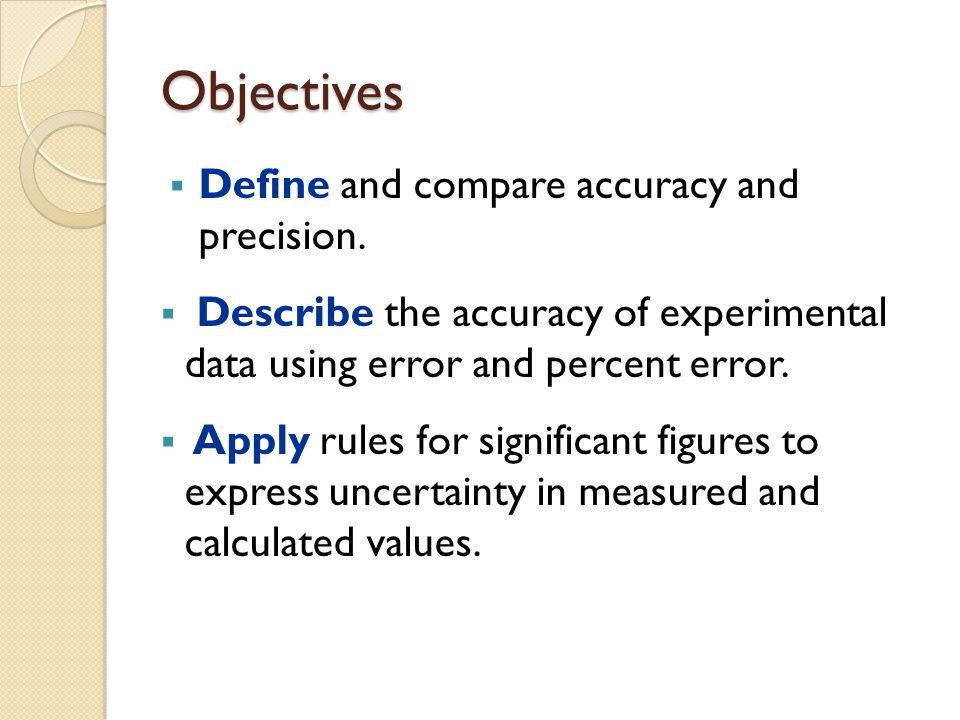 Objectives

▪ Define and compare accuracy and precision.

▪ Describe the accuracy of experimental data using error and percent error.

▪ Apply rules for significant figures to express uncertainty in measured and calculated values.